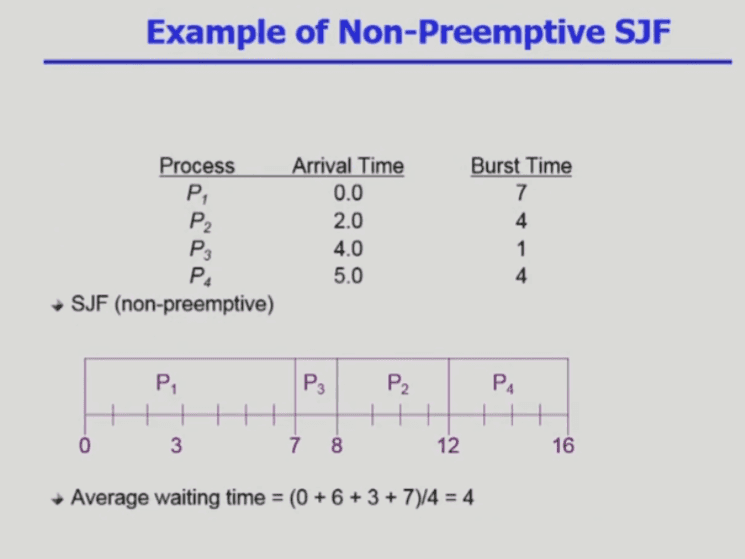 Example of Non-Preemptive SJF

| Process | Arrival Time | Burst Time |
|---|---|---|
| $P_1$ | 0.0 | 7 |
| $P_2$ | 2.0 | 4 |
| $P_3$ | 4.0 | 1 |
| $P_4$ | 5.0 | 4 |

SJF (non-preemptive)

$P_1$ $P_3$ $P_2$ $P_4$

0 3 7 8 12 16

Average waiting time = (0 + 6 + 3 + 7)/4 = 4